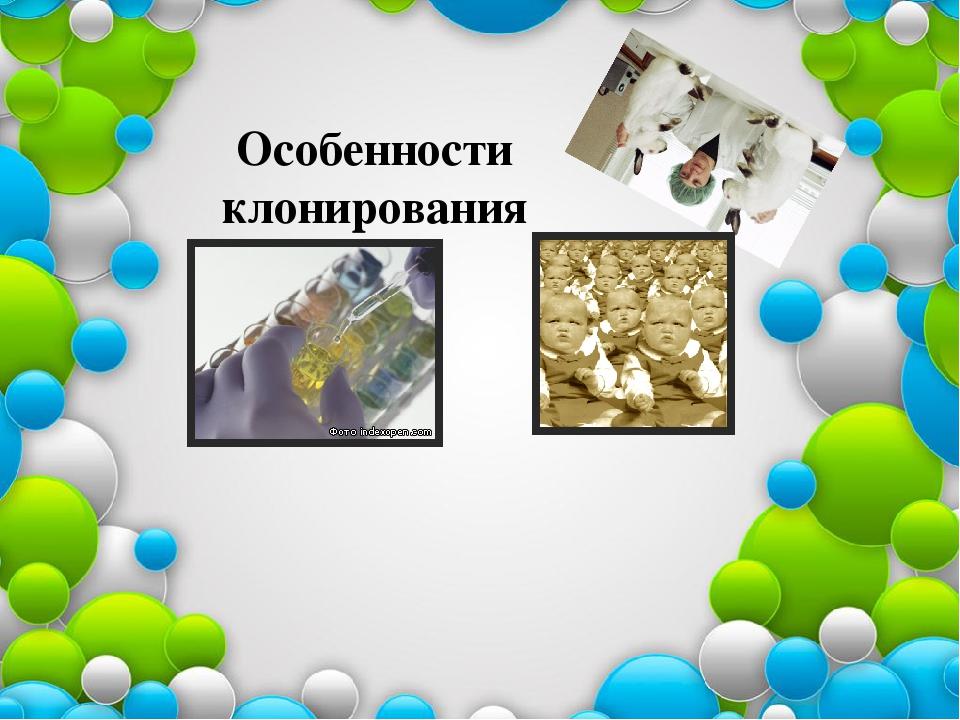 Особенности клонирования

Фото indexopen.com